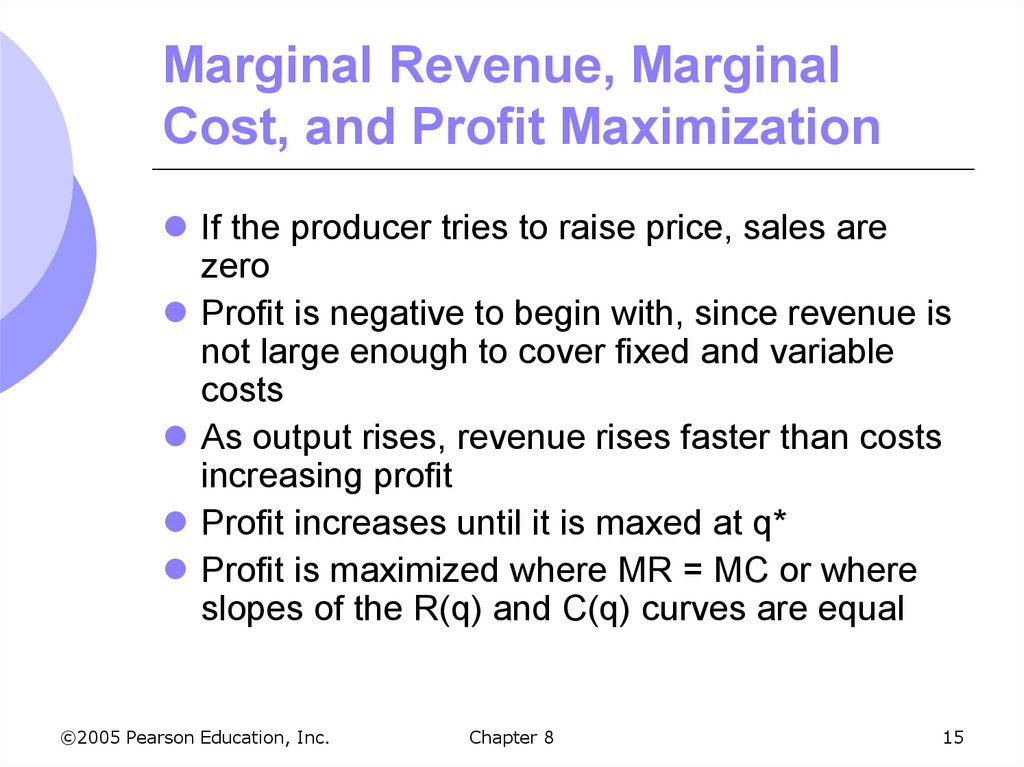 Marginal Revenue, Marginal Cost, and Profit Maximization

- If the producer tries to raise price, sales are zero
- Profit is negative to begin with, since revenue is not large enough to cover fixed and variable costs
- As output rises, revenue rises faster than costs increasing profit
- Profit increases until it is maxed at q*
- Profit is maximized where MR = MC or where slopes of the R(q) and C(q) curves are equal

©2005 Pearson Education, Inc. Chapter 8 15